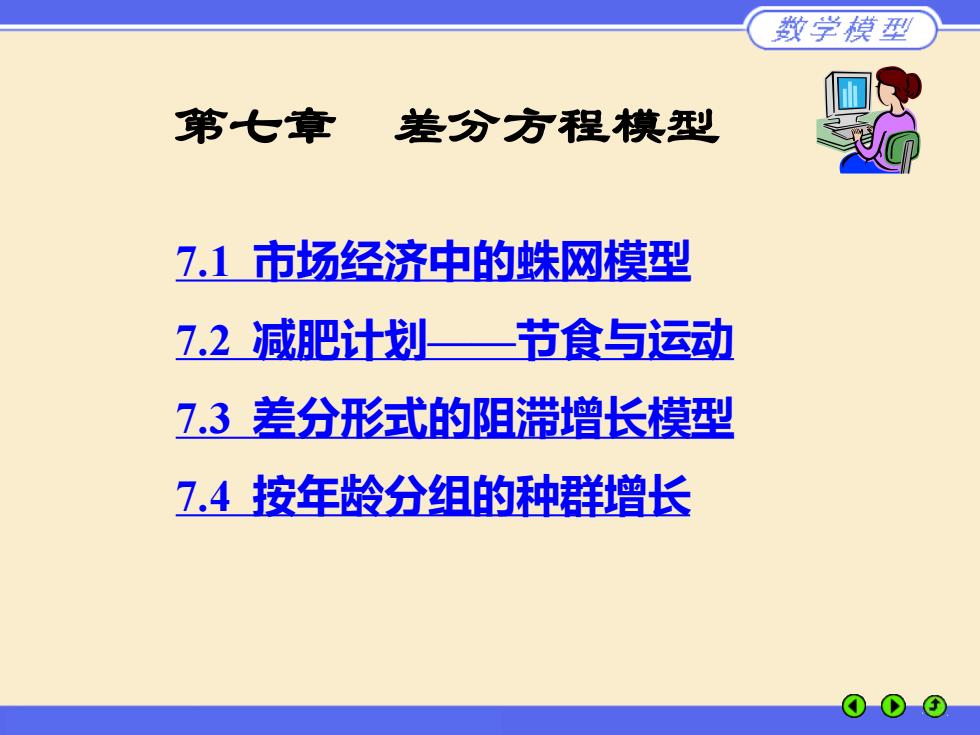 数学模型

第七章　差分方程模型

7.1 市场经济中的蛛网模型

7.2 减肥计划——节食与运动

7.3 差分形式的阻滞增长模型

7.4 按年龄分组的种群增长